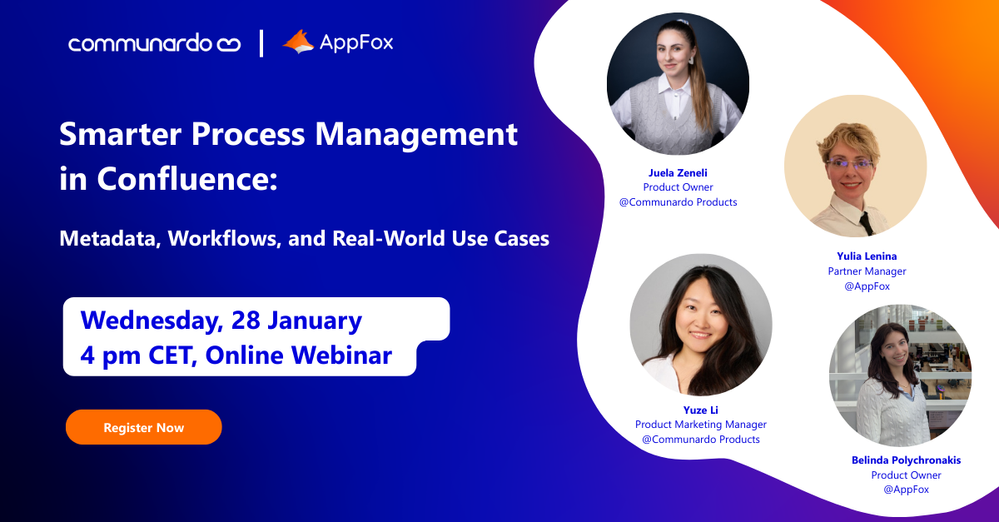 communardo | AppFox

Smarter Process Management in Confluence:

Metadata, Workflows, and Real-World Use Cases

Wednesday, 28 January
4 pm CET, Online Webinar

Register Now

Juela Zeneli
Product Owner
@Communardo Products

Yulia Lenina
Partner Manager
@AppFox

Yuze Li
Product Marketing Manager
@Communardo Products

Belinda Polychronakis
Product Owner
@AppFox